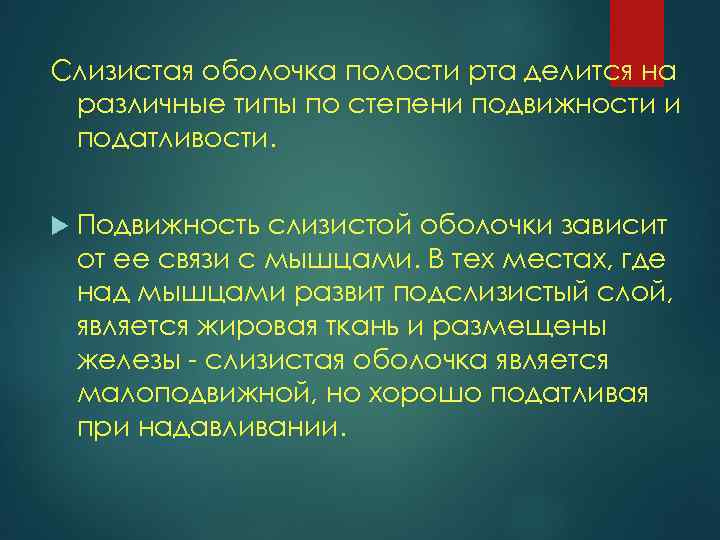 Слизистая оболочка полости рта делится на различные типы по степени подвижности и податливости.

Подвижность слизистой оболочки зависит от ее связи с мышцами. В тех местах, где над мышцами развит подслизистый слой, является жировая ткань и размещены железы - слизистая оболочка является малоподвижной, но хорошо податливая при надавливании.